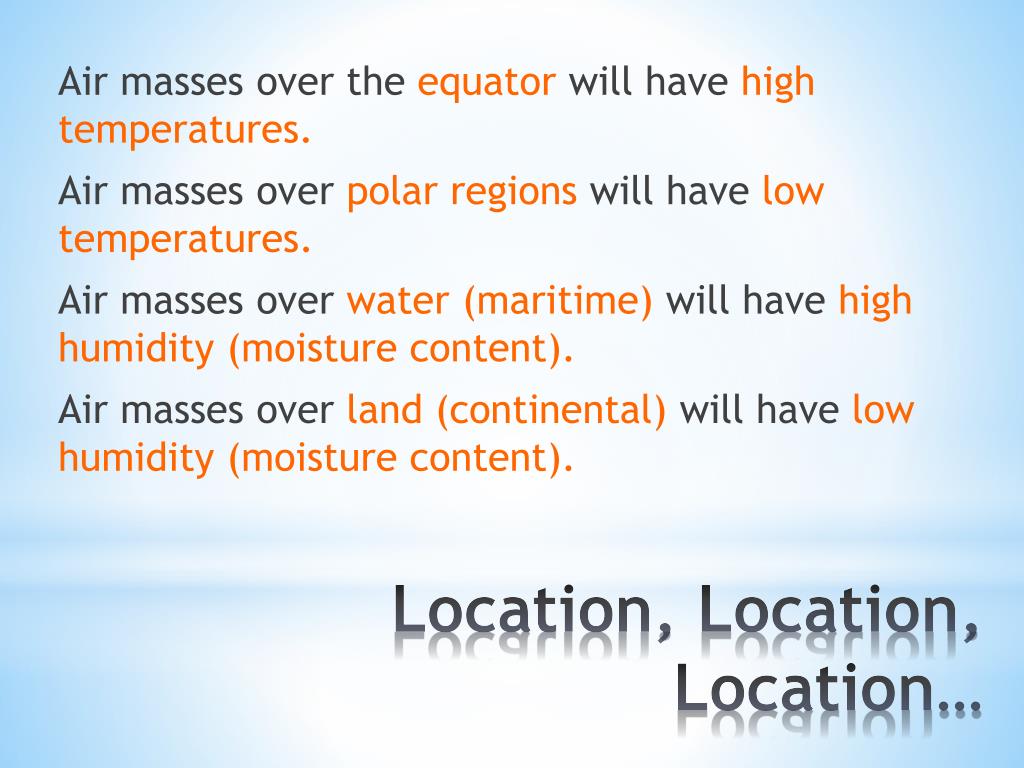 Air masses over the equator will have high temperatures.

Air masses over polar regions will have low temperatures.

Air masses over water (maritime) will have high humidity (moisture content).

Air masses over land (continental) will have low humidity (moisture content).

Location, Location, Location…